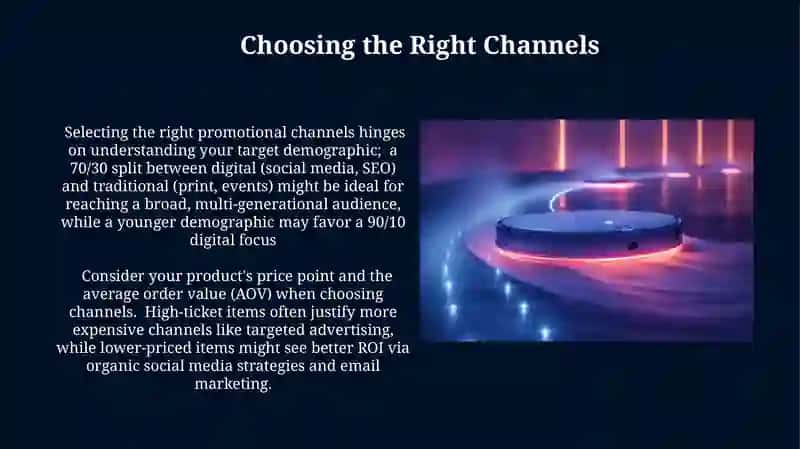 Choosing the Right Channels

Selecting the right promotional channels hinges on understanding your target demographic;  a 70/30 split between digital (social media, SEO) and traditional (print, events) might be ideal for reaching a broad, multi-generational audience, while a younger demographic may favor a 90/10 digital focus

Consider your product's price point and the average order value (AOV) when choosing channels.  High-ticket items often justify more expensive channels like targeted advertising, while lower-priced items might see better ROI via organic social media strategies and email marketing.